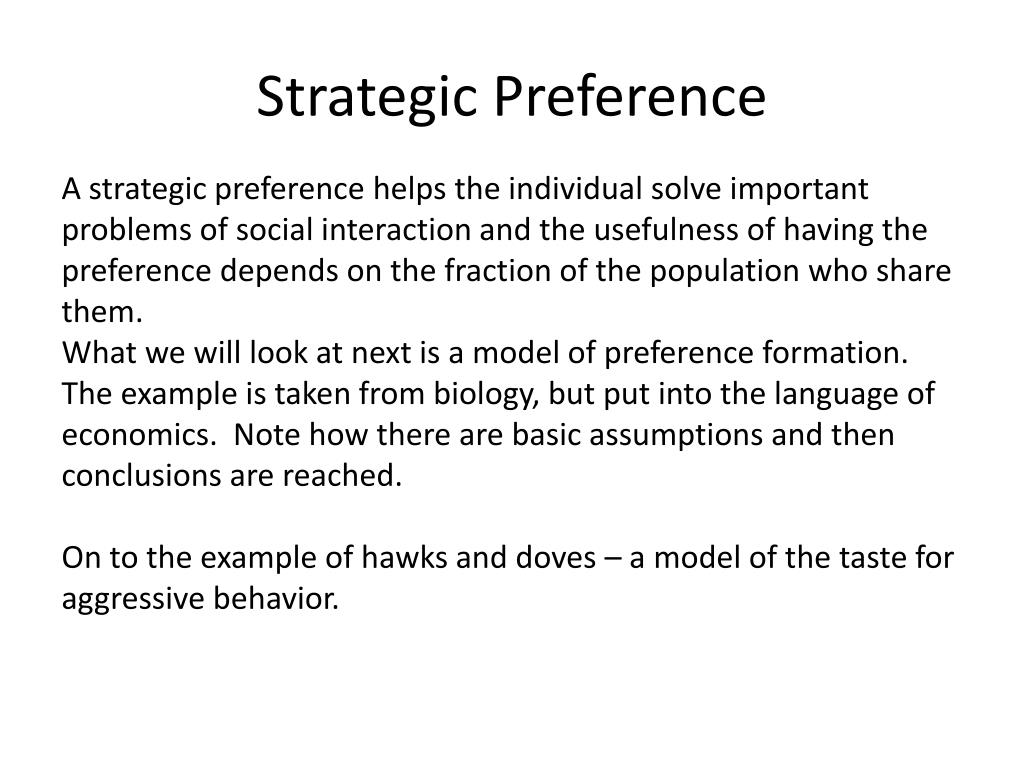 Strategic Preference

A strategic preference helps the individual solve important problems of social interaction and the usefulness of having the preference depends on the fraction of the population who share them.
What we will look at next is a model of preference formation. The example is taken from biology, but put into the language of economics.  Note how there are basic assumptions and then conclusions are reached.

On to the example of hawks and doves – a model of the taste for aggressive behavior.